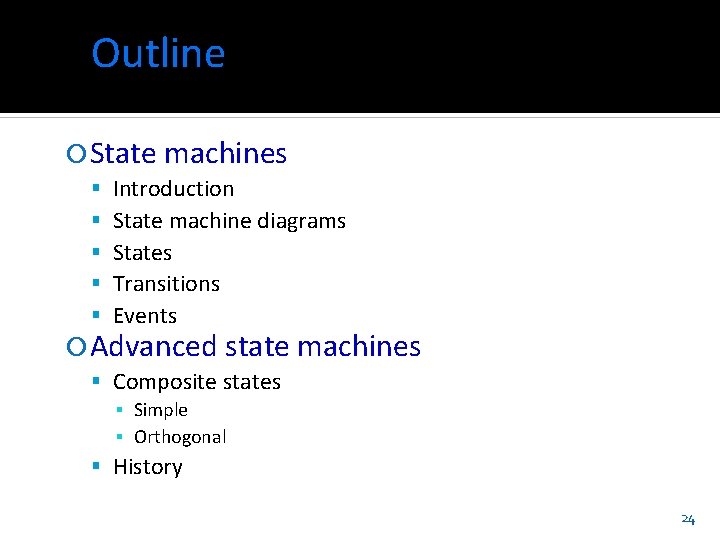 Outline

State machines
- Introduction
- State machine diagrams
- States
- Transitions
- Events

Advanced state machines
- Composite states
  - Simple
  - Orthogonal
- History

24